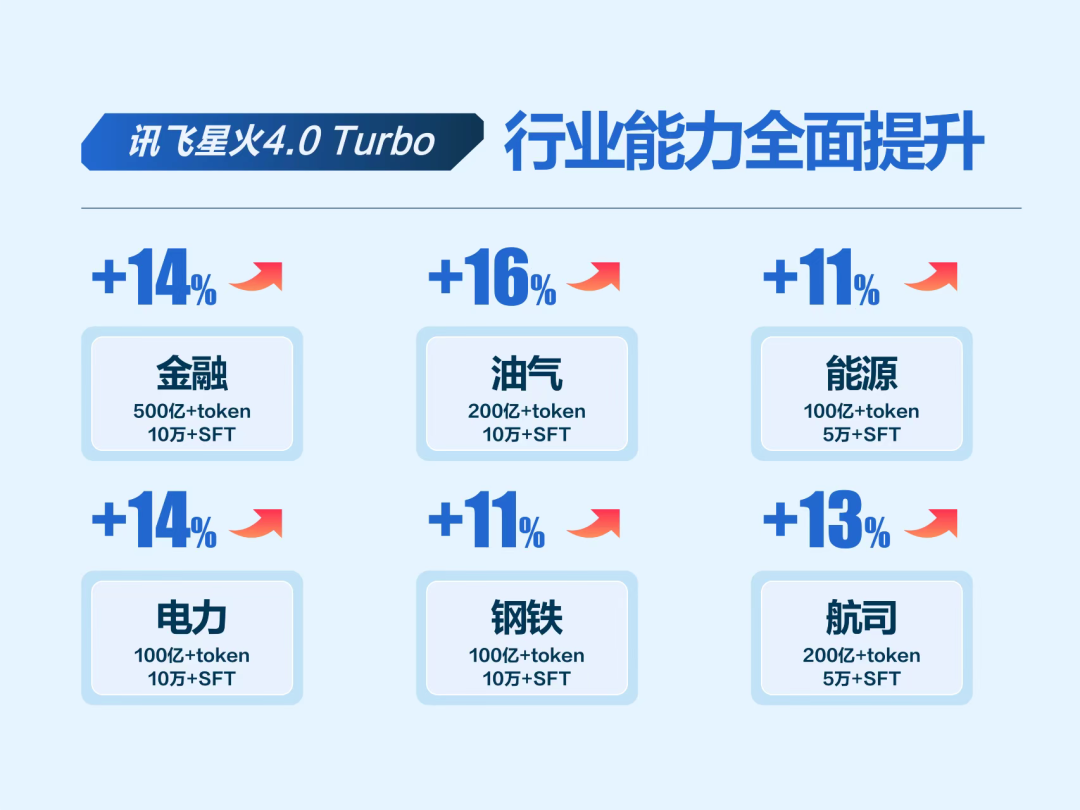 讯飞星火4.0 Turbo 行业能力全面提升

+14%
金融
500亿+token
10万+SFT

+16%
油气
200亿+token
10万+SFT

+11%
能源
100亿+token
5万+SFT

+14%
电力
100亿+token
10万+SFT

+11%
钢铁
100亿+token
10万+SFT

+13%
航司
200亿+token
5万+SFT